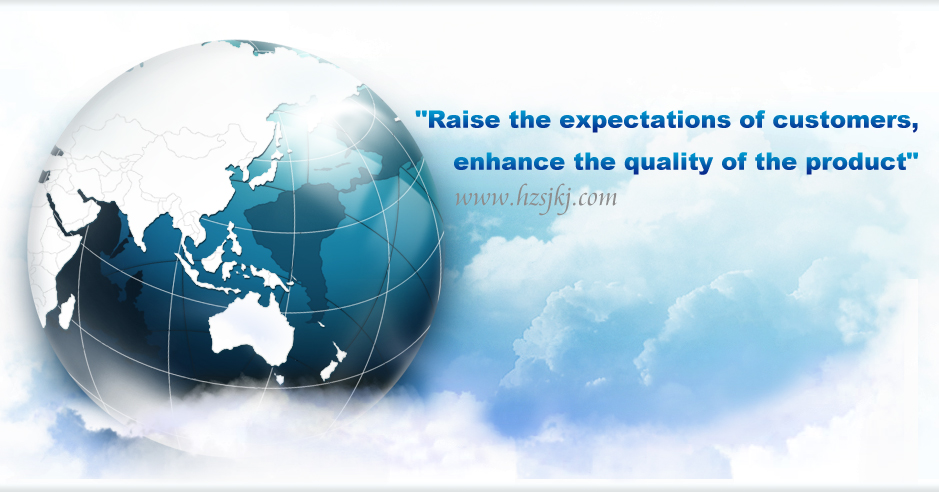 "Raise the expectations of customers, enhance the quality of the product"

www.hzsjkj.com